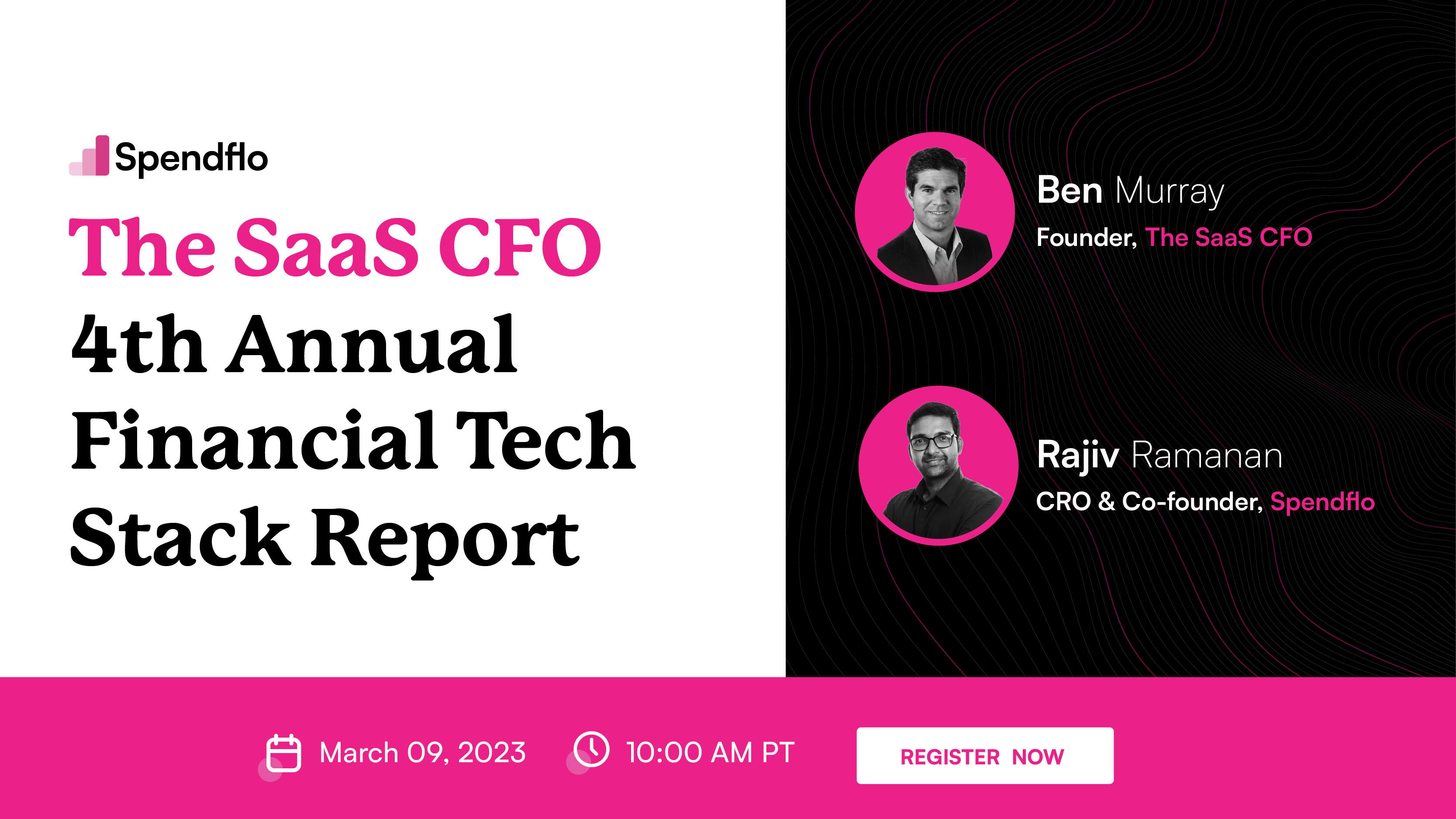 Spendflo

The SaaS CFO
4th Annual
Financial Tech
Stack Report

Ben Murray
Founder, The SaaS CFO

Rajiv Ramanan
CRO & Co-founder, Spendflo

March 09, 2023

10:00 AM PT

REGISTER NOW